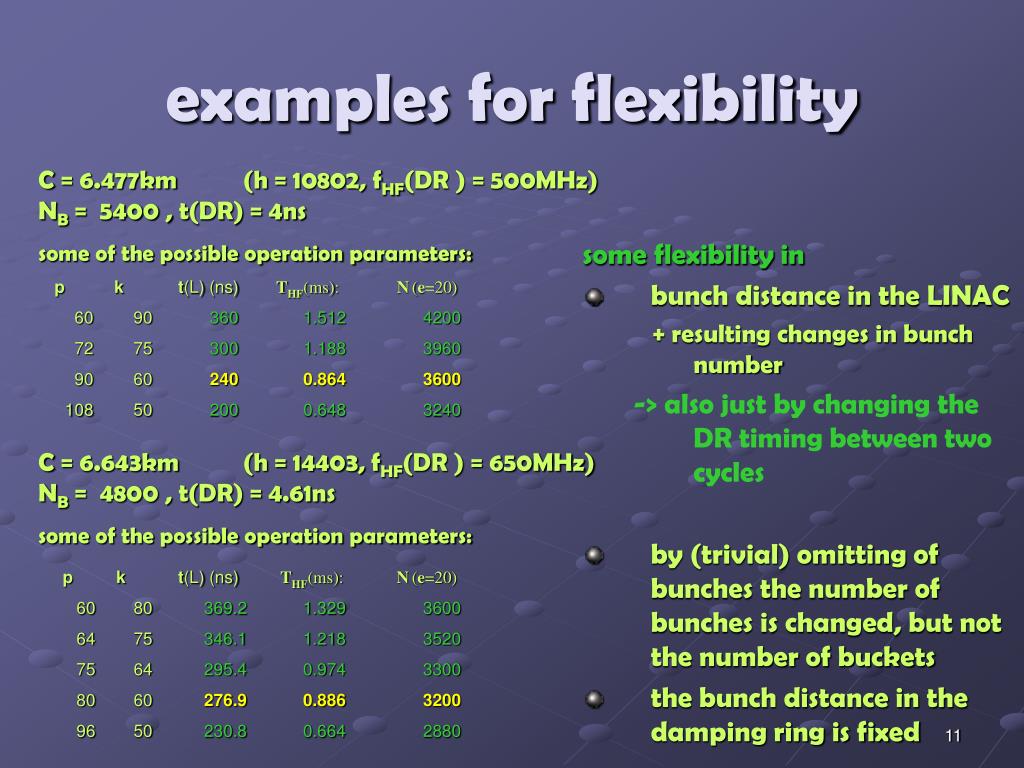 examples for flexibility

C = 6.477km (h = 10802, $f_{HF}$(DR ) = 500MHz)
$N_B$ = 5400 , t(DR) = 4ns

some of the possible operation parameters:

| p | k | t(L) (ns) | $T_{HF}$(ms): | N (e=20) |
|---|---|---|---|---|
| 60 | 90 | 360 | 1.512 | 4200 |
| 72 | 75 | 300 | 1.188 | 3960 |
| 90 | 60 | 240 | 0.864 | 3600 |
| 108 | 50 | 200 | 0.648 | 3240 |

C = 6.643km (h = 14403, $f_{HF}$(DR ) = 650MHz)
$N_B$ = 4800 , t(DR) = 4.61ns

some of the possible operation parameters:

| p | k | t(L) (ns) | $T_{HF}$(ms): | N (e=20) |
|---|---|---|---|---|
| 60 | 80 | 369.2 | 1.329 | 3600 |
| 64 | 75 | 346.1 | 1.218 | 3520 |
| 75 | 64 | 295.4 | 0.974 | 3300 |
| 80 | 60 | 276.9 | 0.886 | 3200 |
| 96 | 50 | 230.8 | 0.664 | 2880 |

some flexibility in

bunch distance in the LINAC
+ resulting changes in bunch number
-> also just by changing the DR timing between two cycles

by (trivial) omitting of bunches the number of bunches is changed, but not the number of buckets

the bunch distance in the damping ring is fixed

11